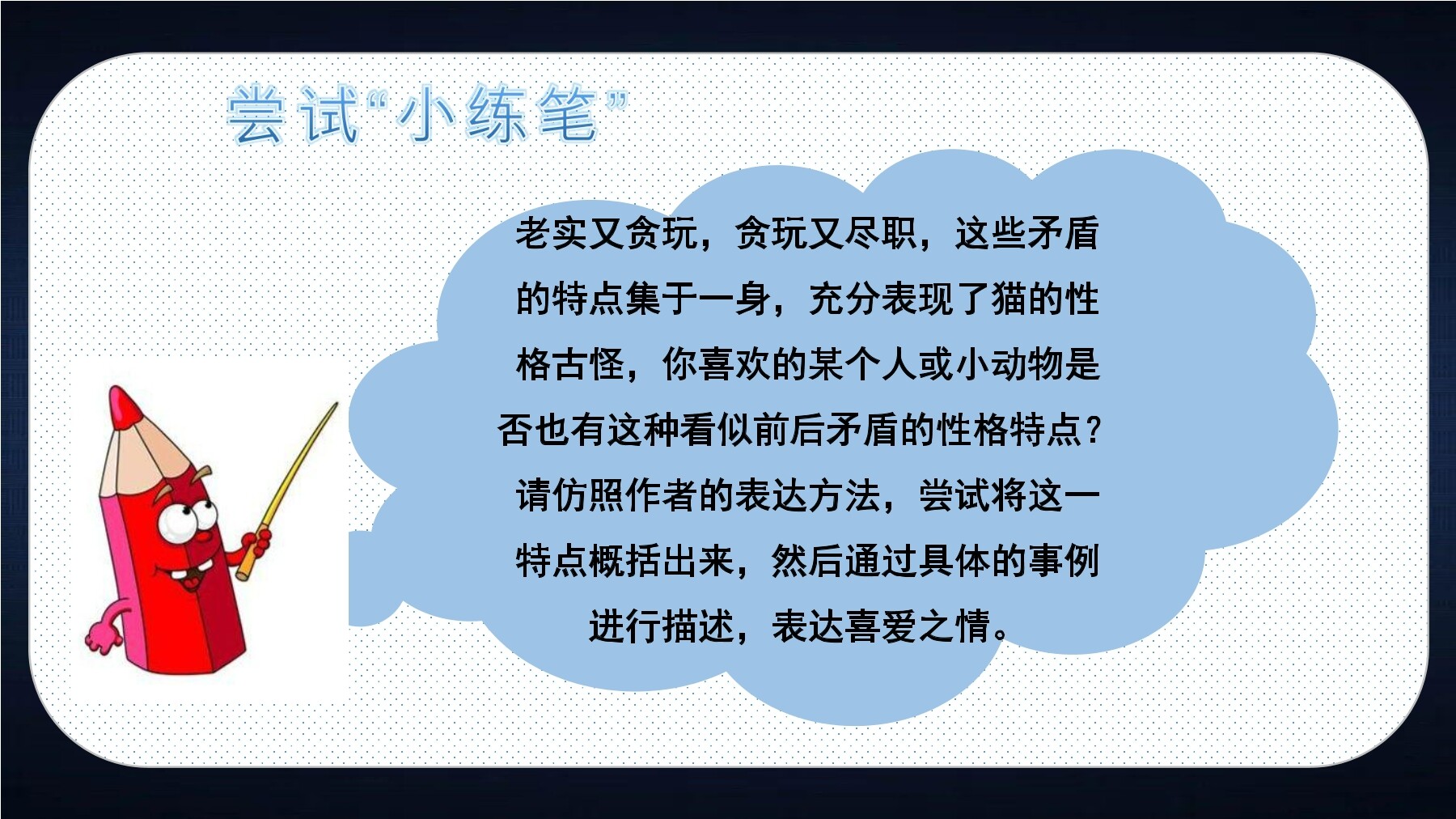 尝试“小练笔”

老实又贪玩，贪玩又尽职，这些矛盾的特点集于一身，充分表现了猫的性格古怪，你喜欢的某个人或小动物是否也有这种看似前后矛盾的性格特点？请仿照作者的表达方法，尝试将这一特点概括出来，然后通过具体的事例进行描述，表达喜爱之情。